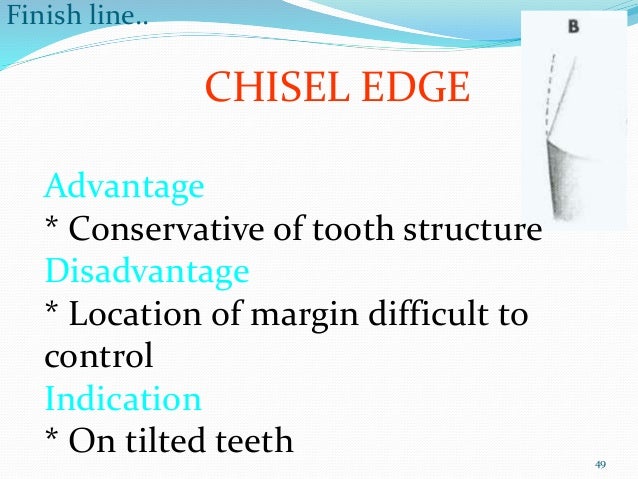 Finish line..

B

CHISEL EDGE

Advantage
* Conservative of tooth structure
Disadvantage
* Location of margin difficult to control
Indication
* On tilted teeth

49